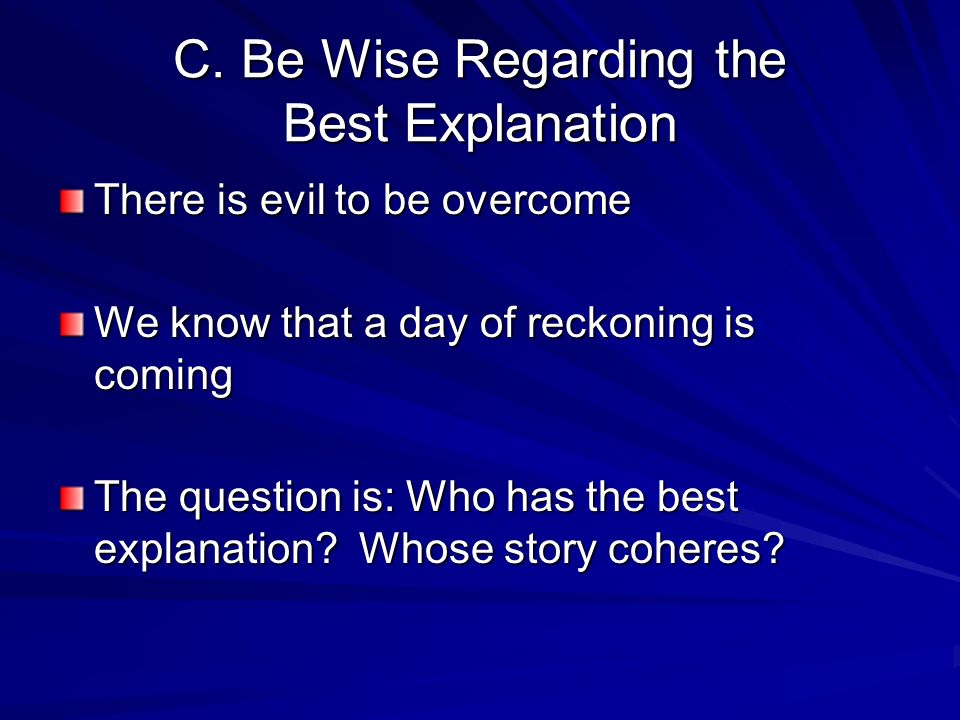 C. Be Wise Regarding the Best Explanation

There is evil to be overcome

We know that a day of reckoning is coming

The question is: Who has the best explanation?  Whose story coheres?